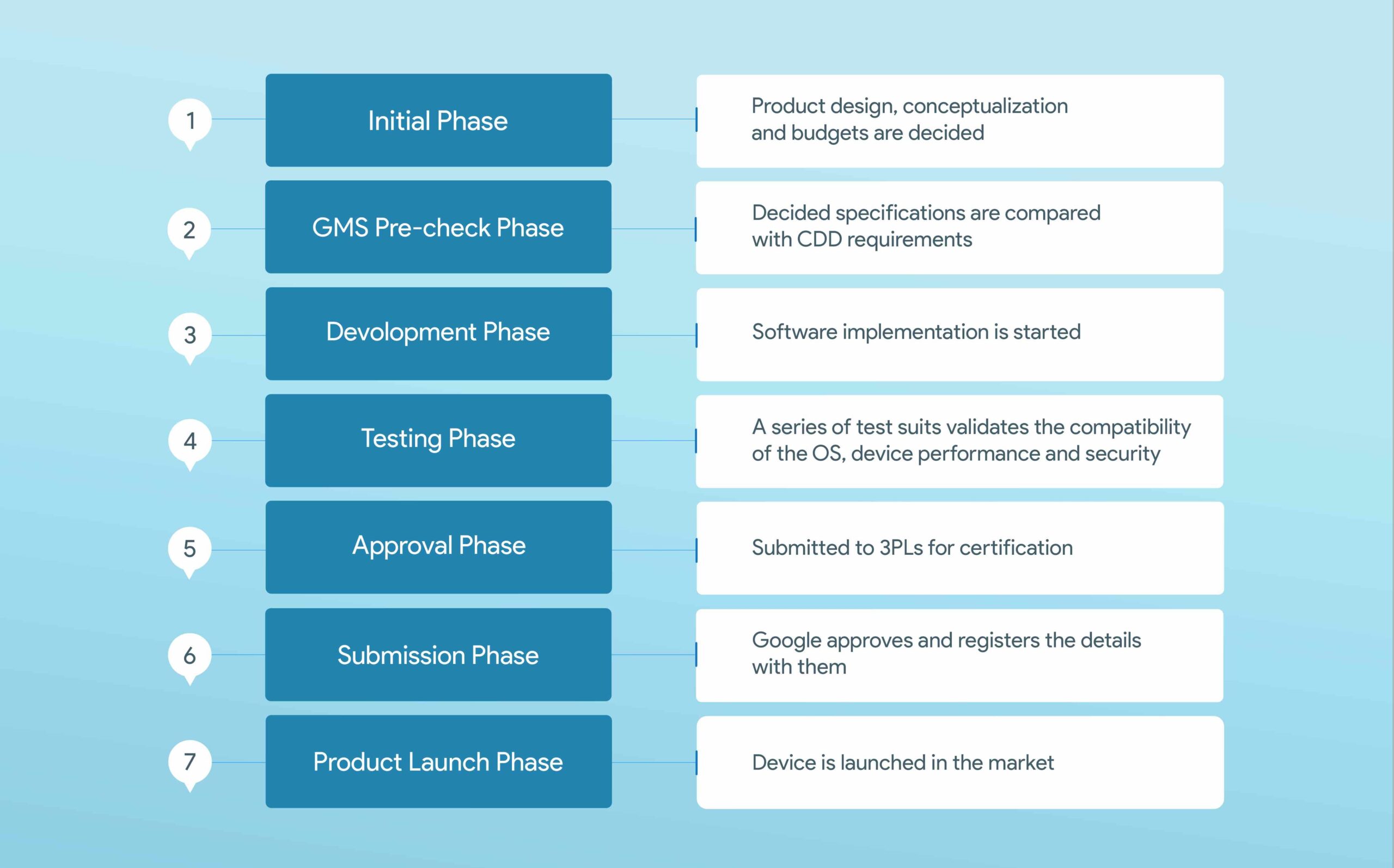 1 Initial Phase
Product design, conceptualization and budgets are decided

2 GMS Pre-check Phase
Decided specifications are compared with CDD requirements

3 Devolopment Phase
Software implementation is started

4 Testing Phase
A series of test suits validates the compatibility of the OS, device performance and security

5 Approval Phase
Submitted to 3PLs for certification

6 Submission Phase
Google approves and registers the details with them

7 Product Launch Phase
Device is launched in the market